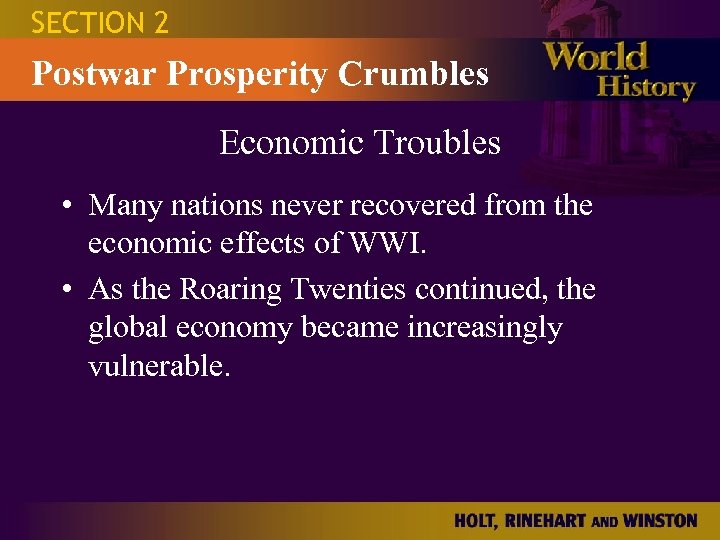 SECTION 2

Postwar Prosperity Crumbles

World History

Economic Troubles

• Many nations never recovered from the economic effects of WWI.

• As the Roaring Twenties continued, the global economy became increasingly vulnerable.

HOLT, RINEHART AND WINSTON